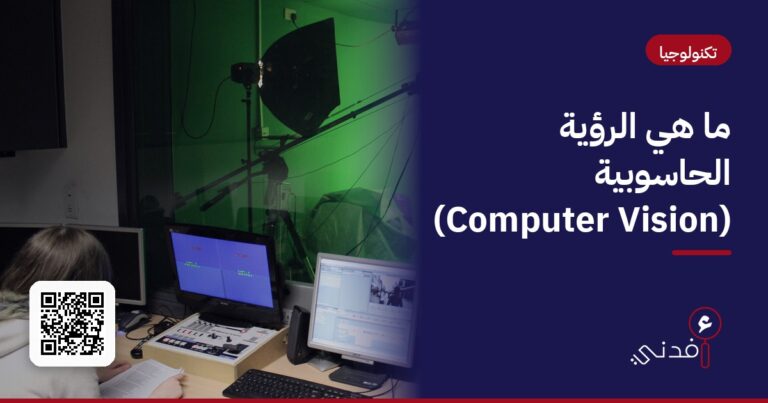 تكنولوجيا

ما هي الرؤية الحاسوبية (Computer Vision)

أفدني